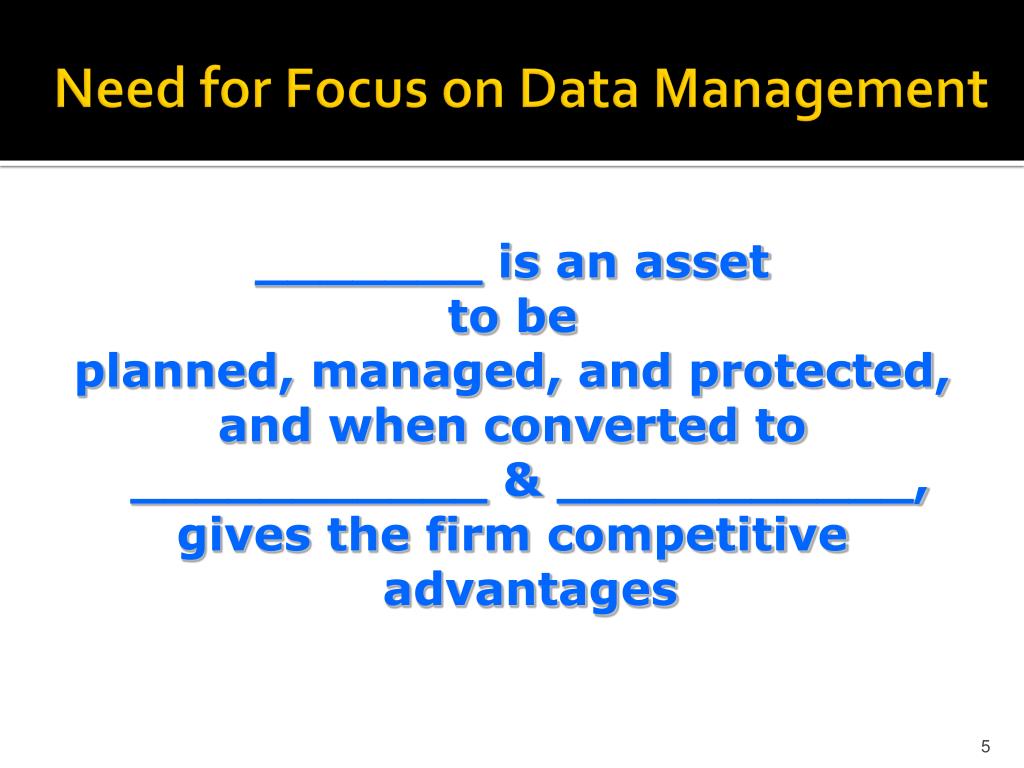 Need for Focus on Data Management

________ is an asset to be planned, managed, and protected, and when converted to ____________ & ____________, gives the firm competitive advantages

5